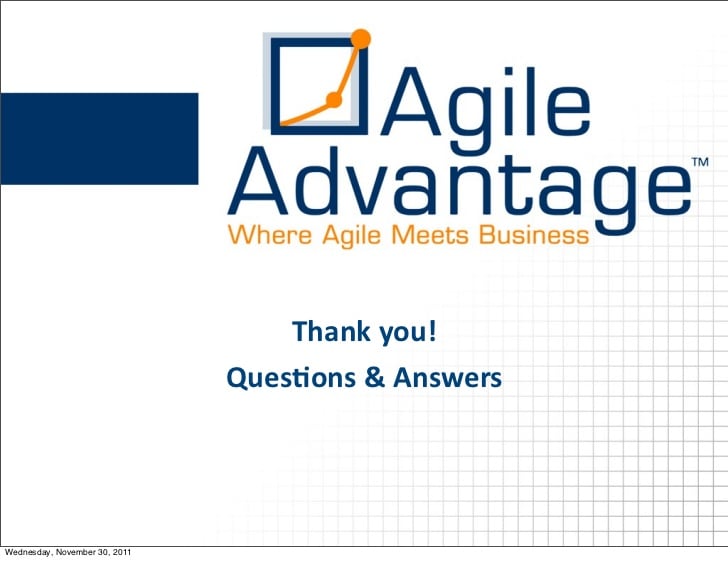 Agile Advantage™
Where Agile Meets Business

Thank you!
Questions & Answers

Wednesday, November 30, 2011